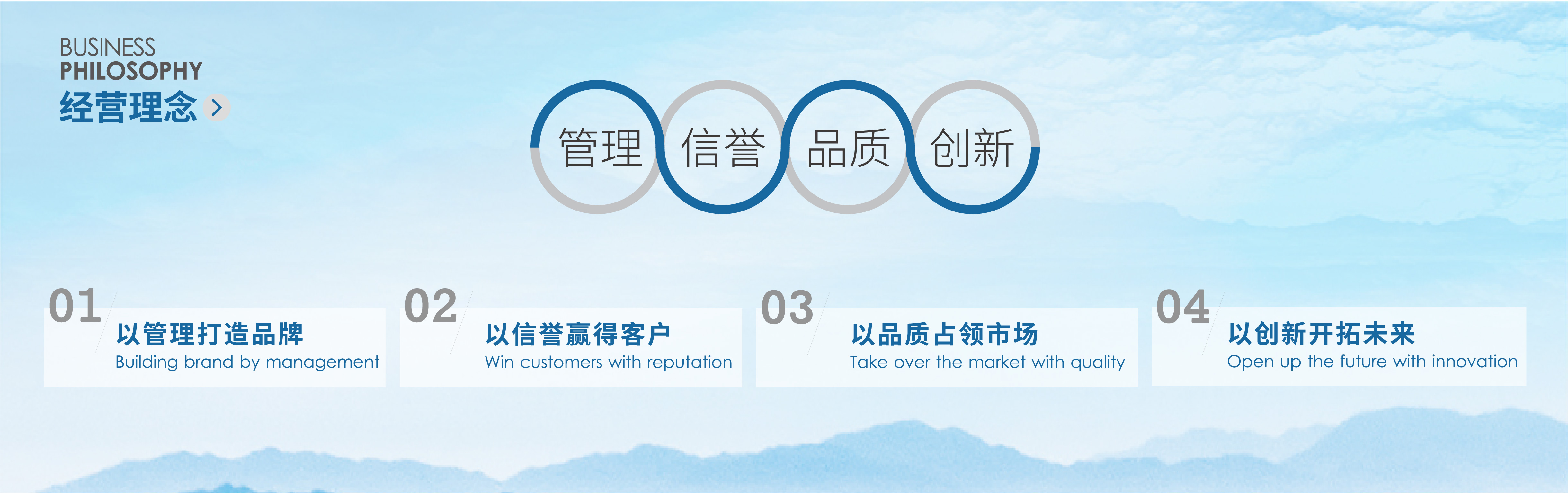 BUSINESS
PHILOSOPHY
经营理念

管理 信誉 品质 创新

01
以管理打造品牌
Building brand by management

02
以信誉赢得客户
Win customers with reputation

03
以品质占领市场
Take over the market with quality

04
以创新开拓未来
Open up the future with innovation